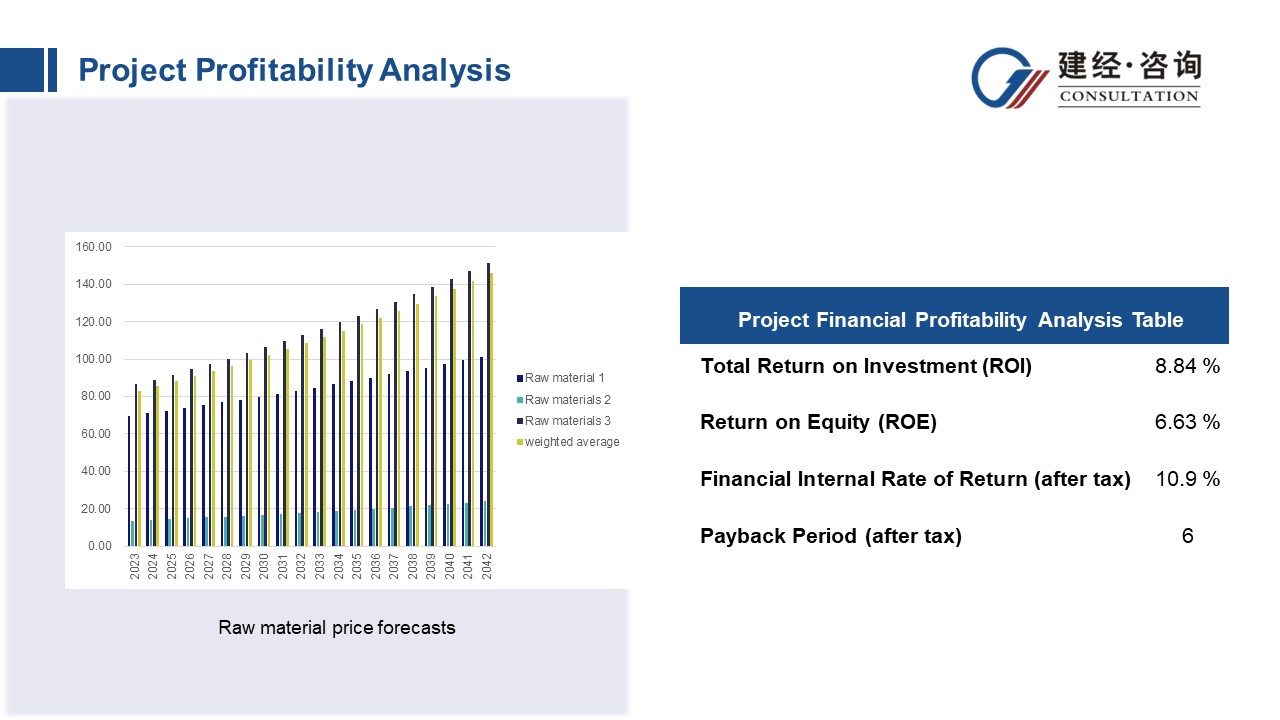 Project Profitability Analysis

建经·咨询
CONSULTATION

160.00
140.00
120.00
100.00
80.00
60.00
40.00
20.00
0.00

2023 2024 2025 2026 2027 2028 2029 2030 2031 2032 2033 2034 2035 2036 2037 2038 2039 2040 2041 2042

Raw material 1
Raw materials 2
Raw materials 3
weighted average

Raw material price forecasts

| Project Financial Profitability Analysis Table | |
|---|---|
| Total Return on Investment (ROI) | 8.84 % |
| Return on Equity (ROE) | 6.63 % |
| Financial Internal Rate of Return (after tax) | 10.9 % |
| Payback Period (after tax) | 6 |